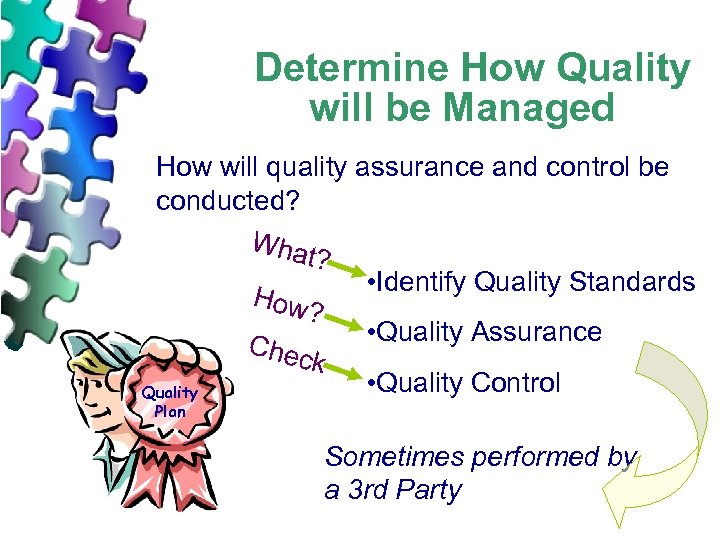 Determine How Quality will be Managed

How will quality assurance and control be conducted?

What?

•Identify Quality Standards

How?

•Quality Assurance

Check

•Quality Control

Quality Plan

Sometimes performed by a 3rd Party